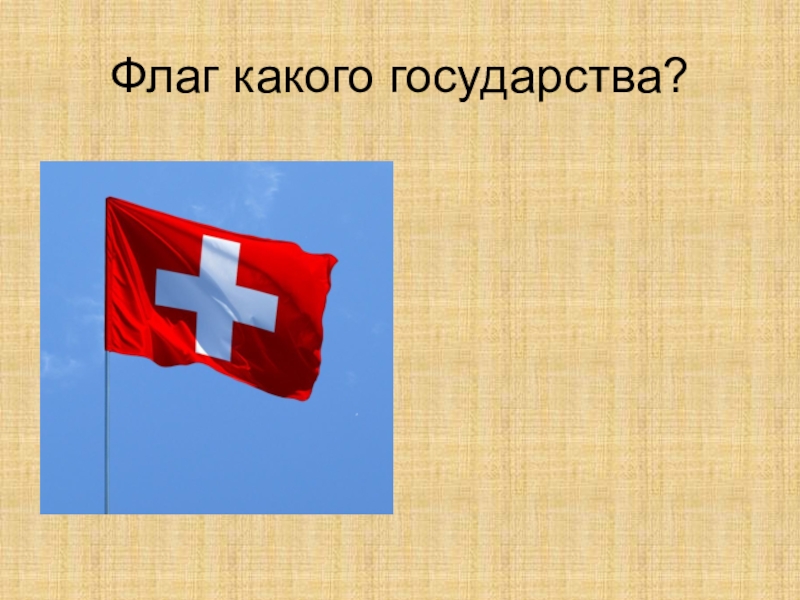 Флаг какого государства?